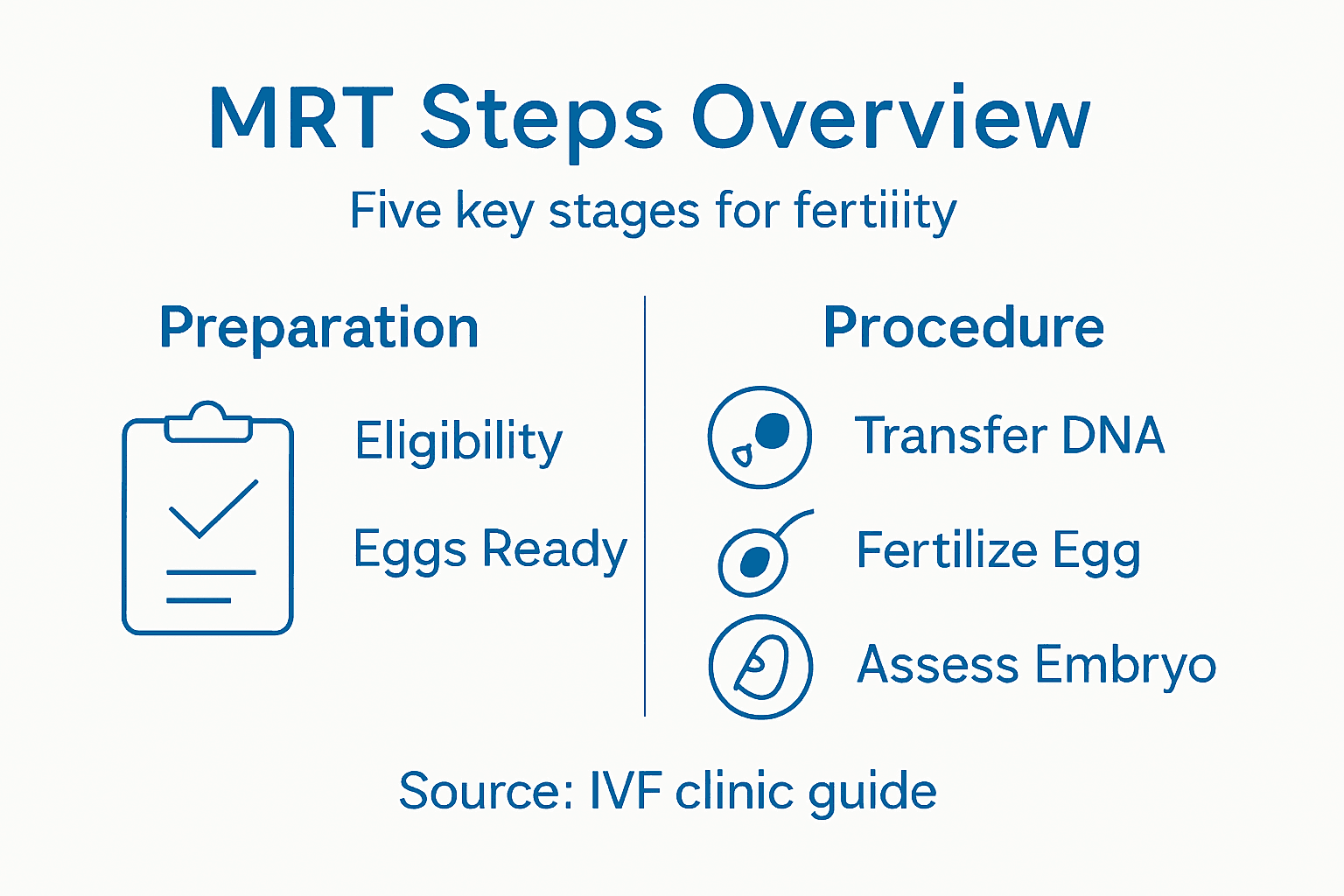 MRT Steps Overview

Five key stages for fertiiity

Preparation

Eligibility

Eggs Ready

Procedure

Transfer DNA

Fertilize Egg

Assess Embryo

Source: IVF clinic guide